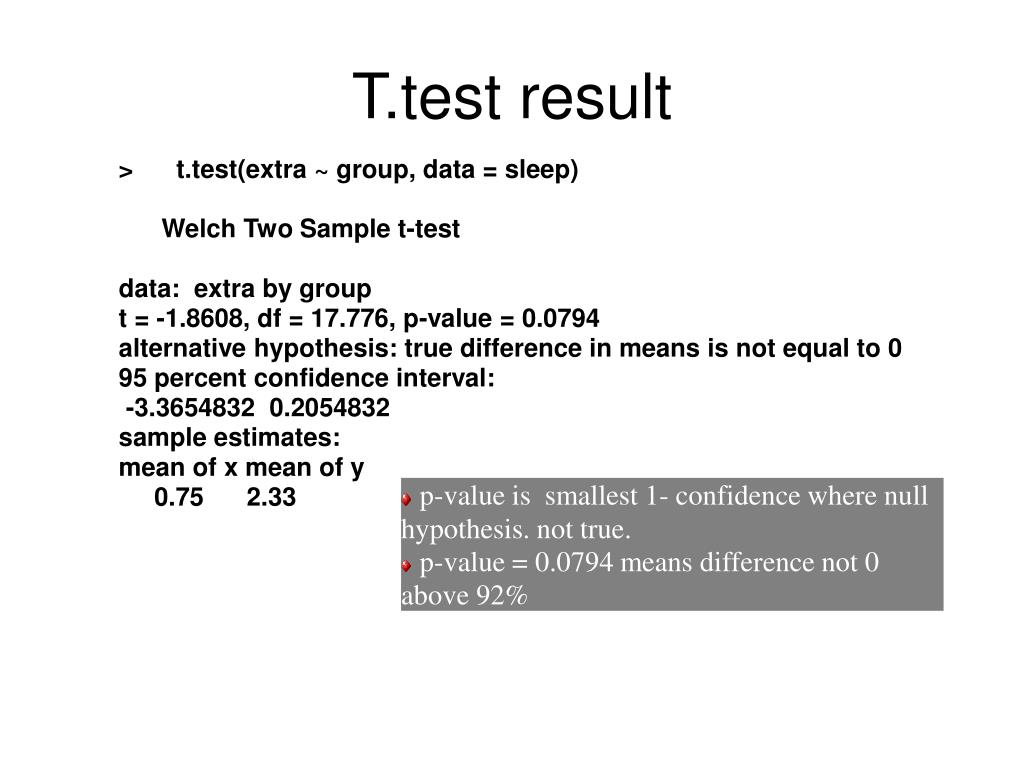 T.test result

> t.test(extra ~ group, data = sleep)

Welch Two Sample t-test

data: extra by group
t = -1.8608, df = 17.776, p-value = 0.0794
alternative hypothesis: true difference in means is not equal to 0
95 percent confidence interval:
-3.3654832 0.2054832
sample estimates:
mean of x mean of y
0.75 2.33

p-value is smallest 1- confidence where null hypothesis. not true.
p-value = 0.0794 means difference not 0 above 92%